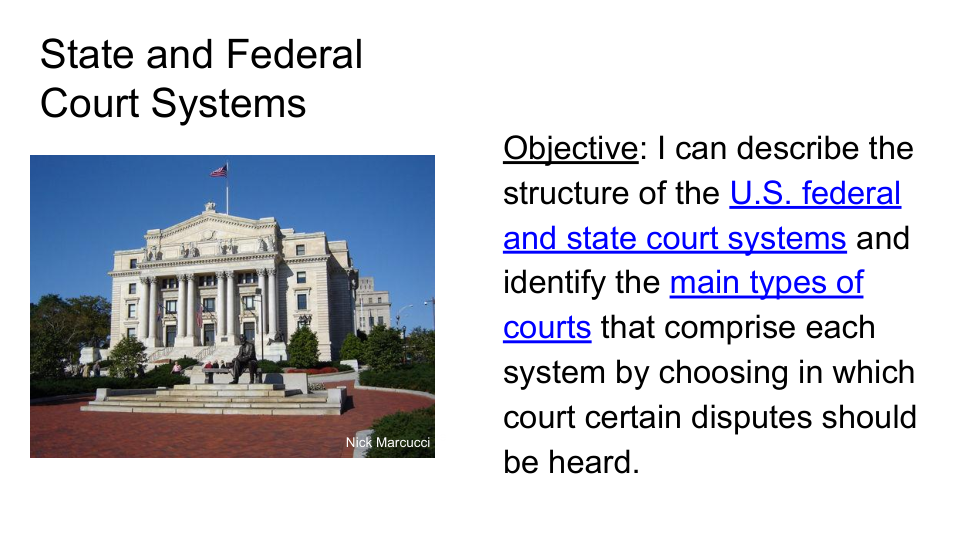 State and Federal Court Systems

Nick Marcucci

Objective: I can describe the structure of the U.S. federal and state court systems and identify the main types of courts that comprise each system by choosing in which court certain disputes should be heard.